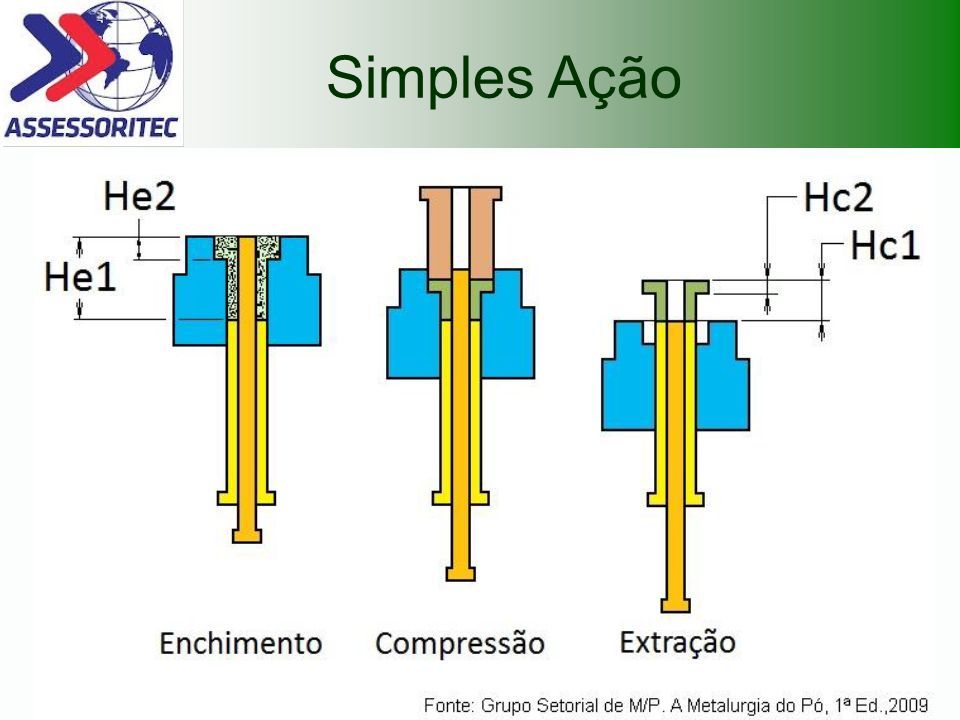 ASSESSORITEC

Simples Ação

He2
He1

Hc2
Hc1

Enchimento
Compressão
Extração

Fonte: Grupo Setorial de M/P. A Metalurgia do Pó, 1ª Ed.,2009